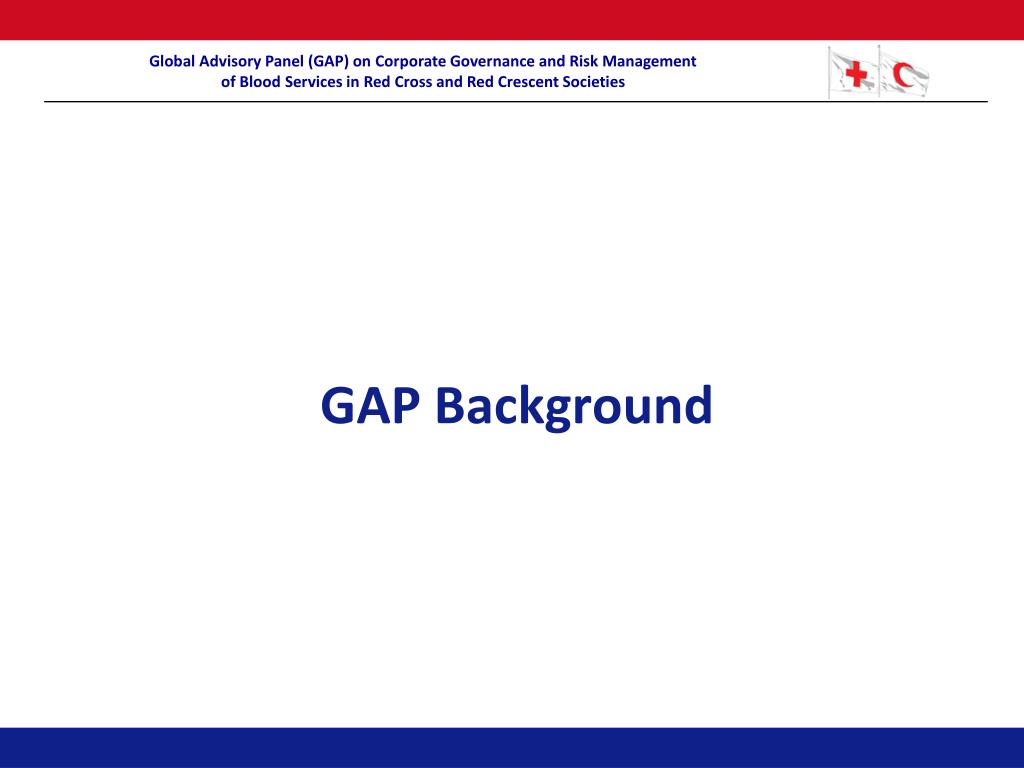 Global Advisory Panel (GAP) on Corporate Governance and Risk Management of Blood Services in Red Cross and Red Crescent Societies

GAP Background